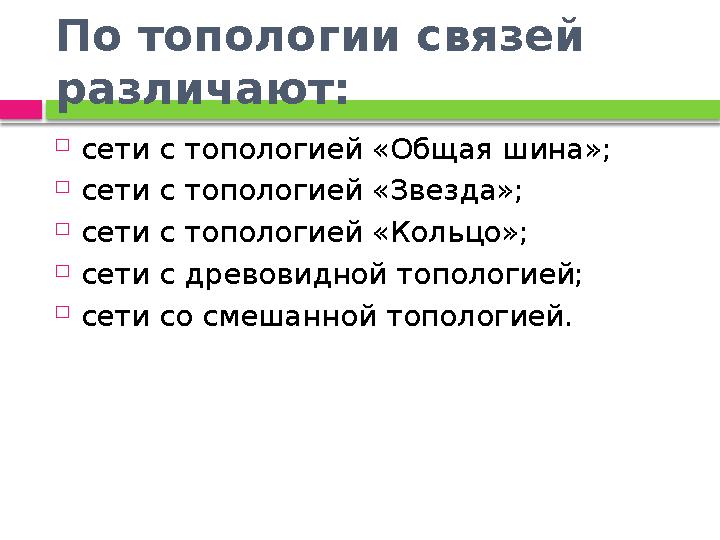 По топологии связей различают:

сети с топологией «Общая шина»;
сети с топологией «Звезда»;
сети с топологией «Кольцо»;
сети с древовидной топологией;
сети со смешанной топологией.